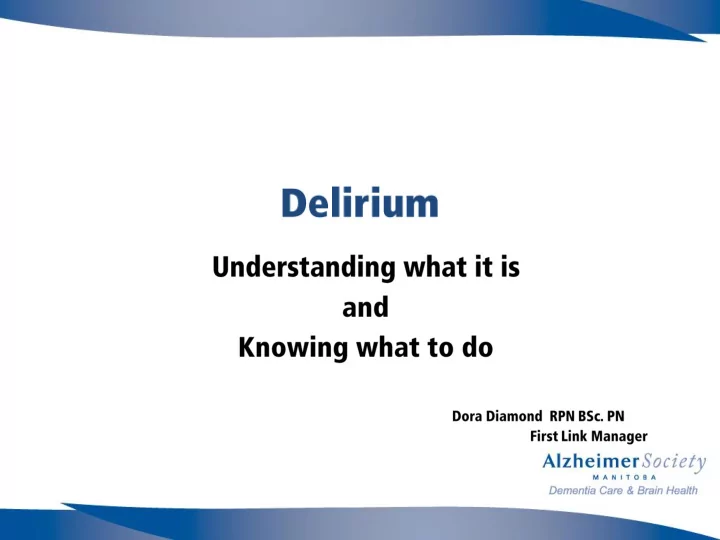 Delirium

Understanding what it is
and
Knowing what to do

Dora Diamond RPN BSc. PN
First Link Manager

Alzheimer Society
MANITOBA
Dementia Care & Brain Health